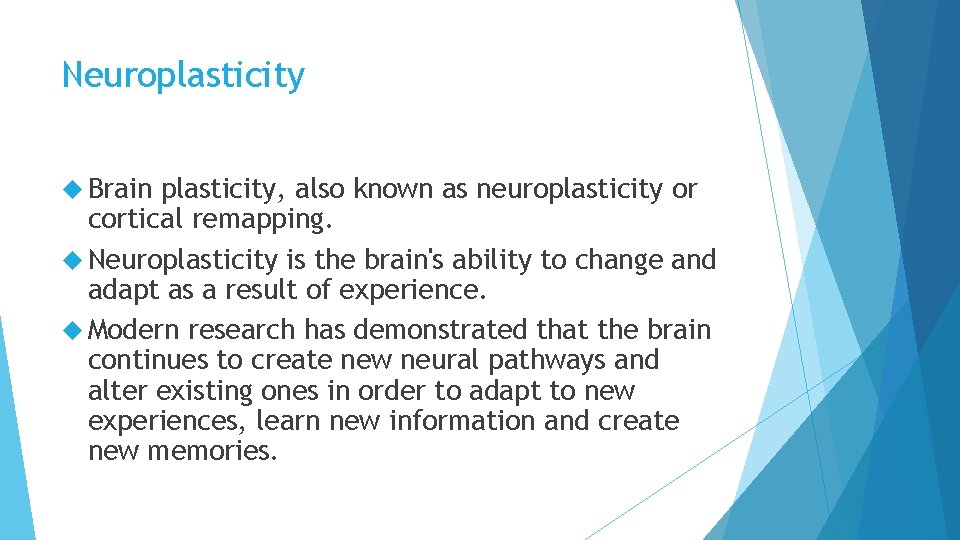 Neuroplasticity

Brain plasticity, also known as neuroplasticity or cortical remapping.

Neuroplasticity is the brain's ability to change and adapt as a result of experience.

Modern research has demonstrated that the brain continues to create new neural pathways and alter existing ones in order to adapt to new experiences, learn new information and create new memories.